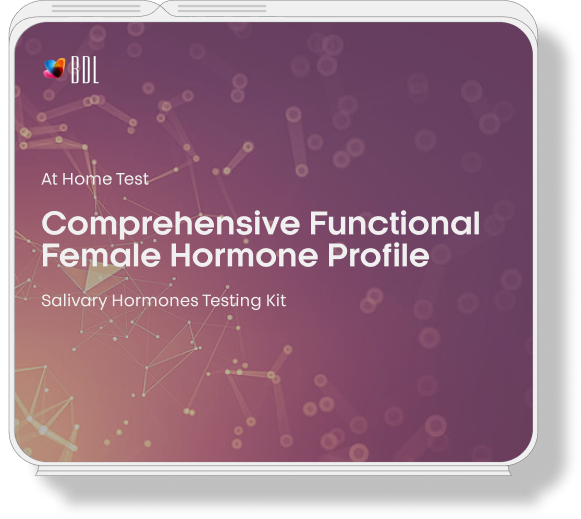 BDL

At Home Test

Comprehensive Functional Female Hormone Profile

Salivary Hormones Testing Kit